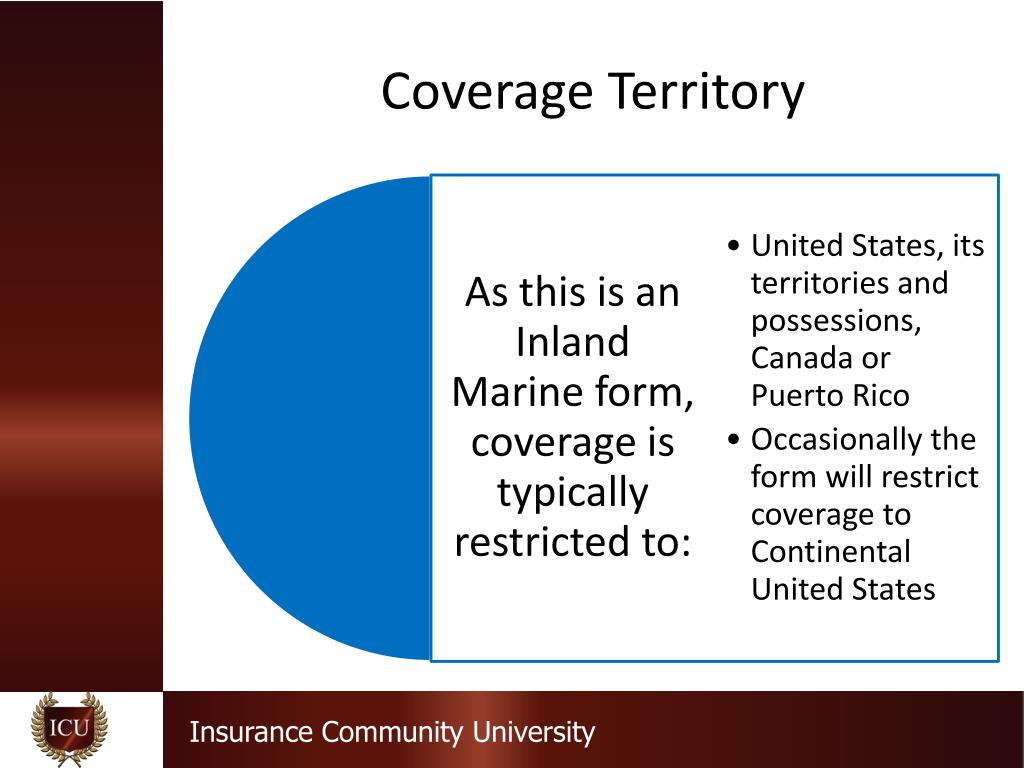 Coverage Territory

As this is an Inland Marine form, coverage is typically restricted to:

• United States, its territories and possessions, Canada or Puerto Rico
• Occasionally the form will restrict coverage to Continental United States

ICU

Insurance Community University